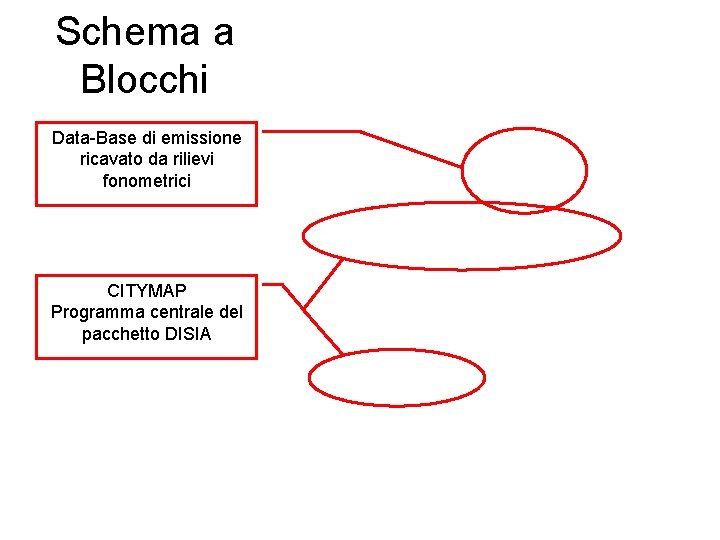 Schema a Blocchi

Data-Base di emissione ricavato da rilievi fonometrici

CITYMAP
Programma centrale del pacchetto DISIA